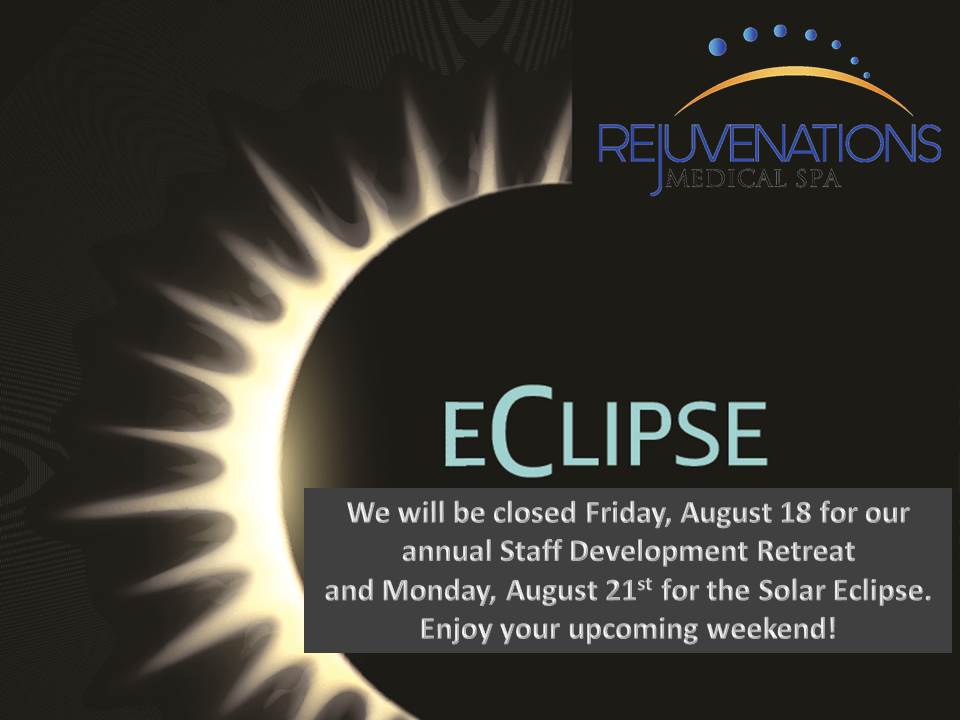 REJUVENATIONS
MEDICAL SPA

ECLIPSE

We will be closed Friday, August 18 for our annual Staff Development Retreat and Monday, August 21$^{st}$ for the Solar Eclipse. Enjoy your upcoming weekend!